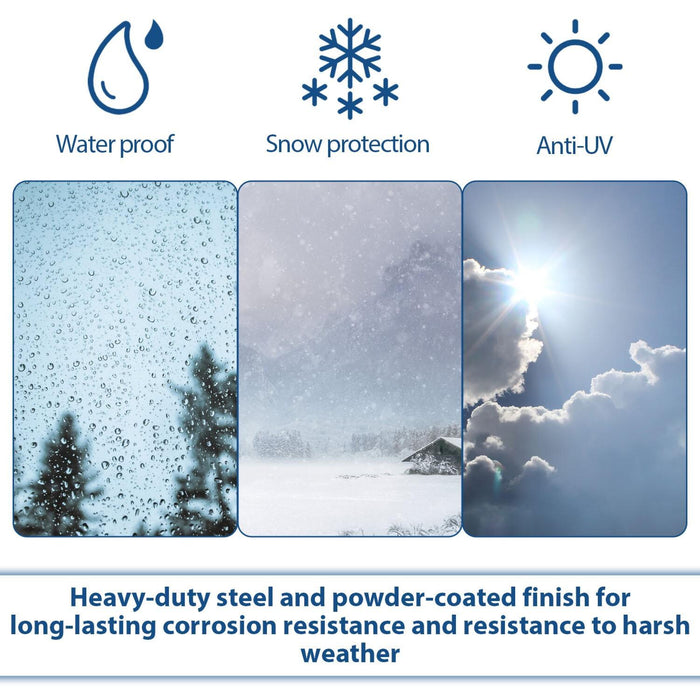 Water proof

Snow protection

Anti-UV

Heavy-duty steel and powder-coated finish for long-lasting corrosion resistance and resistance to harsh weather